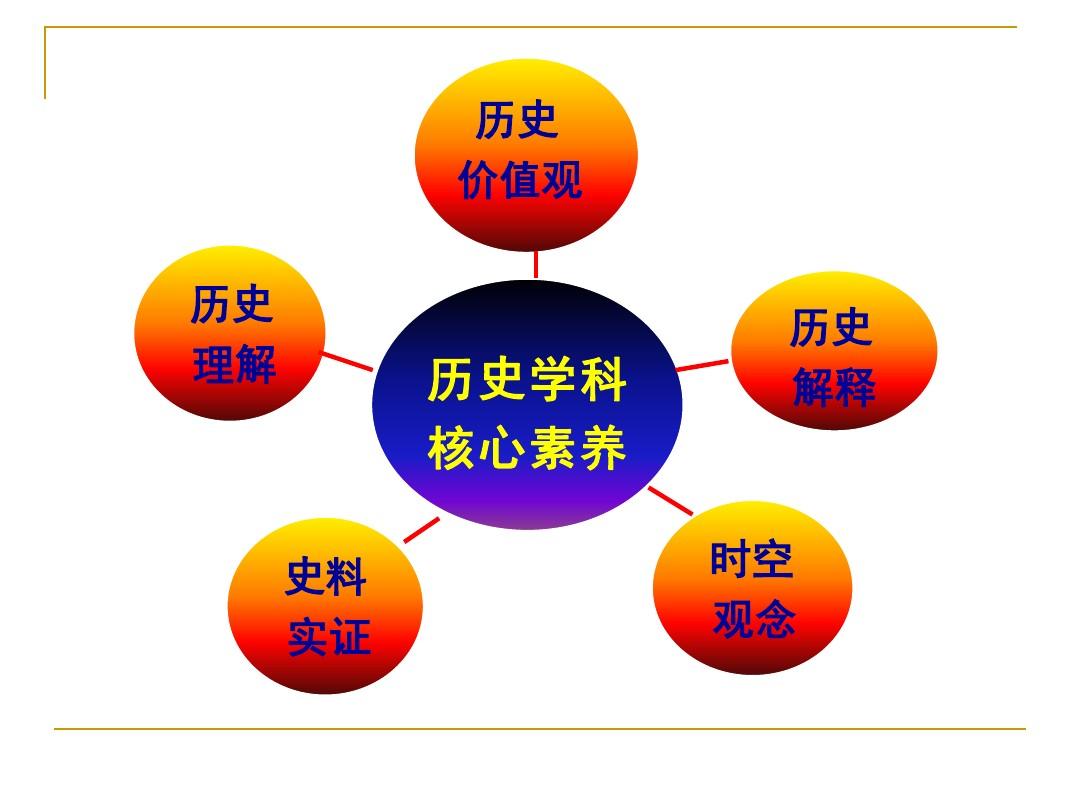 历史
价值观

历史
理解

历史学科
核心素养

历史
解释

史料
实证

时空
观念